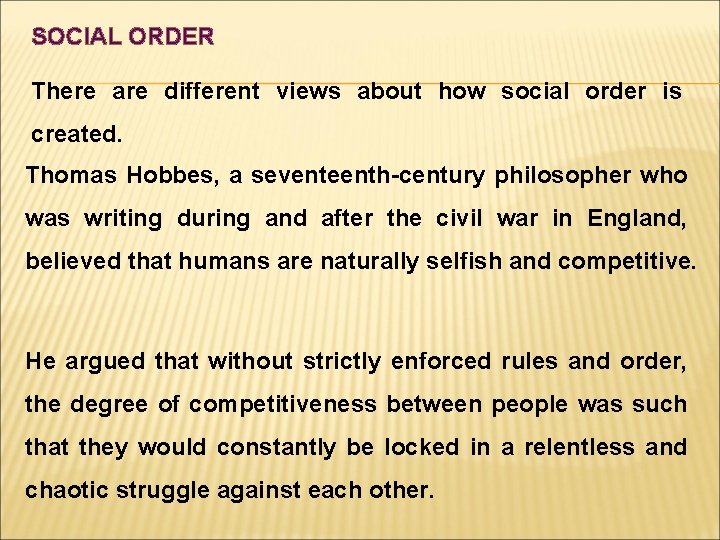 SOCIAL ORDER

There are different views about how social order is created.

Thomas Hobbes, a seventeenth-century philosopher who was writing during and after the civil war in England, believed that humans are naturally selfish and competitive.

He argued that without strictly enforced rules and order, the degree of competitiveness between people was such that they would constantly be locked in a relentless and chaotic struggle against each other.